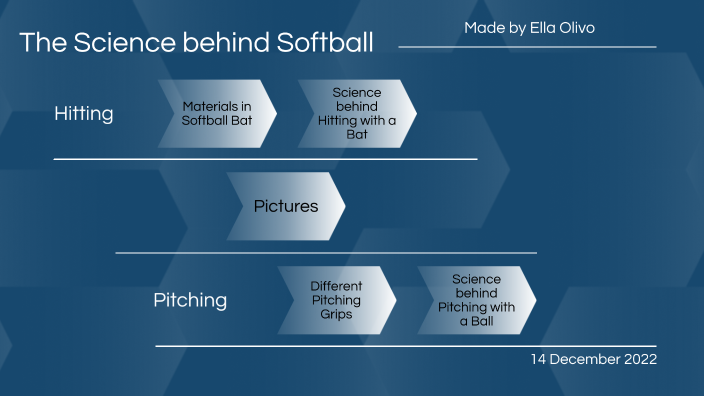 The Science behind Softball

Made by Ella Olivo

Hitting

Materials in Softball Bat

Science behind Hitting with a Bat

Pictures

Pitching

Different Pitching Grips

Science behind Pitching with a Ball

14 December 2022